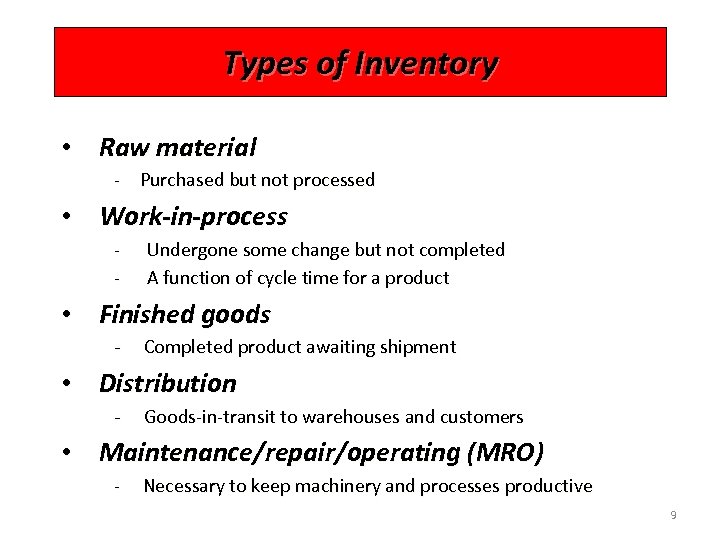 Types of Inventory

• Raw material
  - Purchased but not processed
• Work-in-process
  - Undergone some change but not completed
  - A function of cycle time for a product
• Finished goods
  - Completed product awaiting shipment
• Distribution
  - Goods-in-transit to warehouses and customers
• Maintenance/repair/operating (MRO)
  - Necessary to keep machinery and processes productive

9